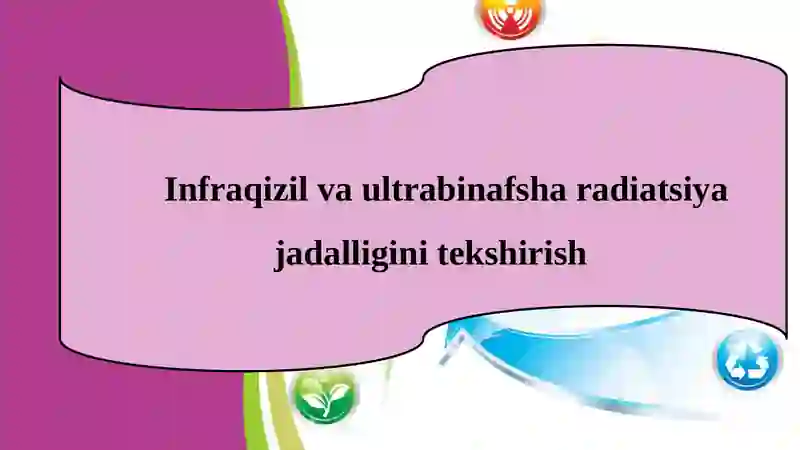 Infraqizil va ultrabinafsha radiatsiya jadalligini tekshirish